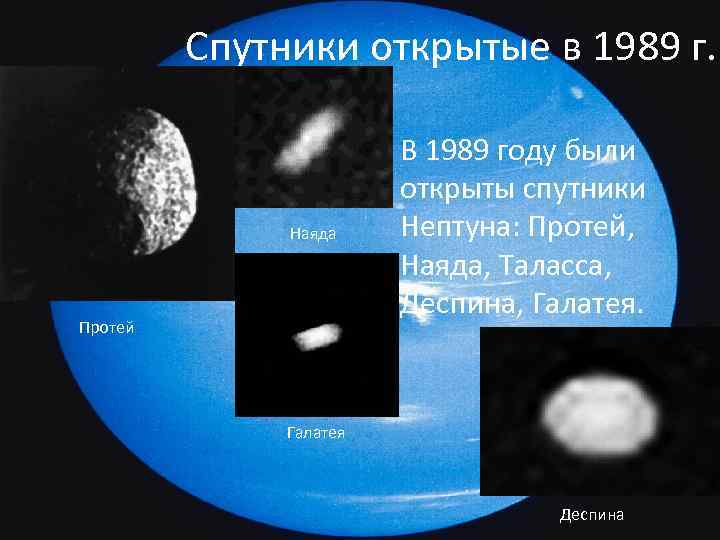 Спутники открытые в 1989 г.

В 1989 году были открыты спутники Нептуна: Протей, Наяда, Таласса, Деспина, Галатея.

Наяда

Протей

Галатея

Деспина